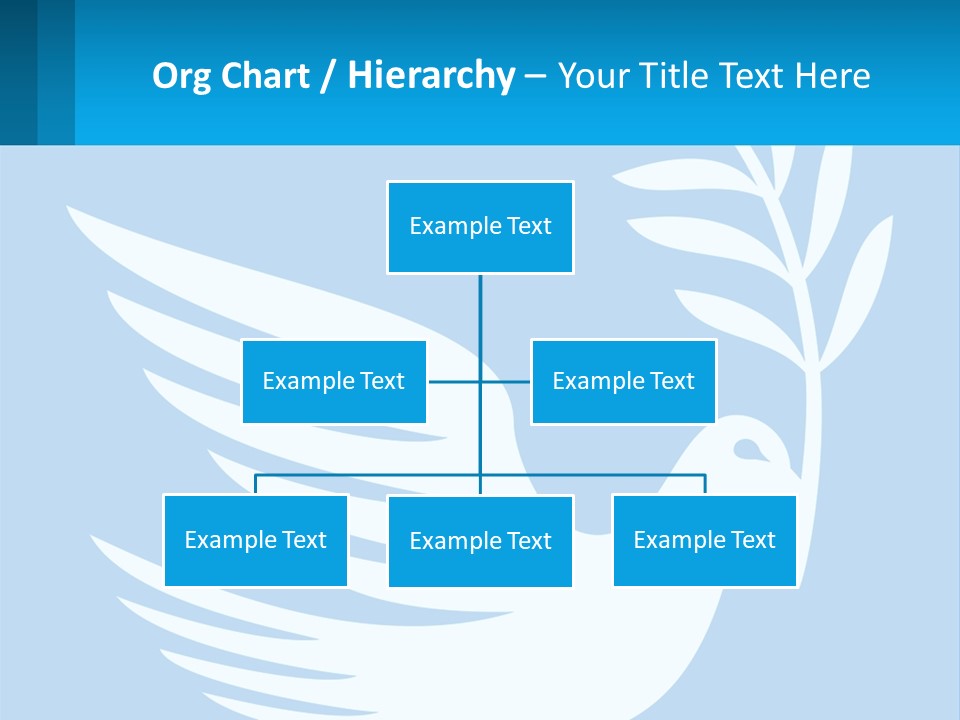 Org Chart / Hierarchy – Your Title Text Here

Example Text

Example Text

Example Text

Example Text

Example Text

Example Text